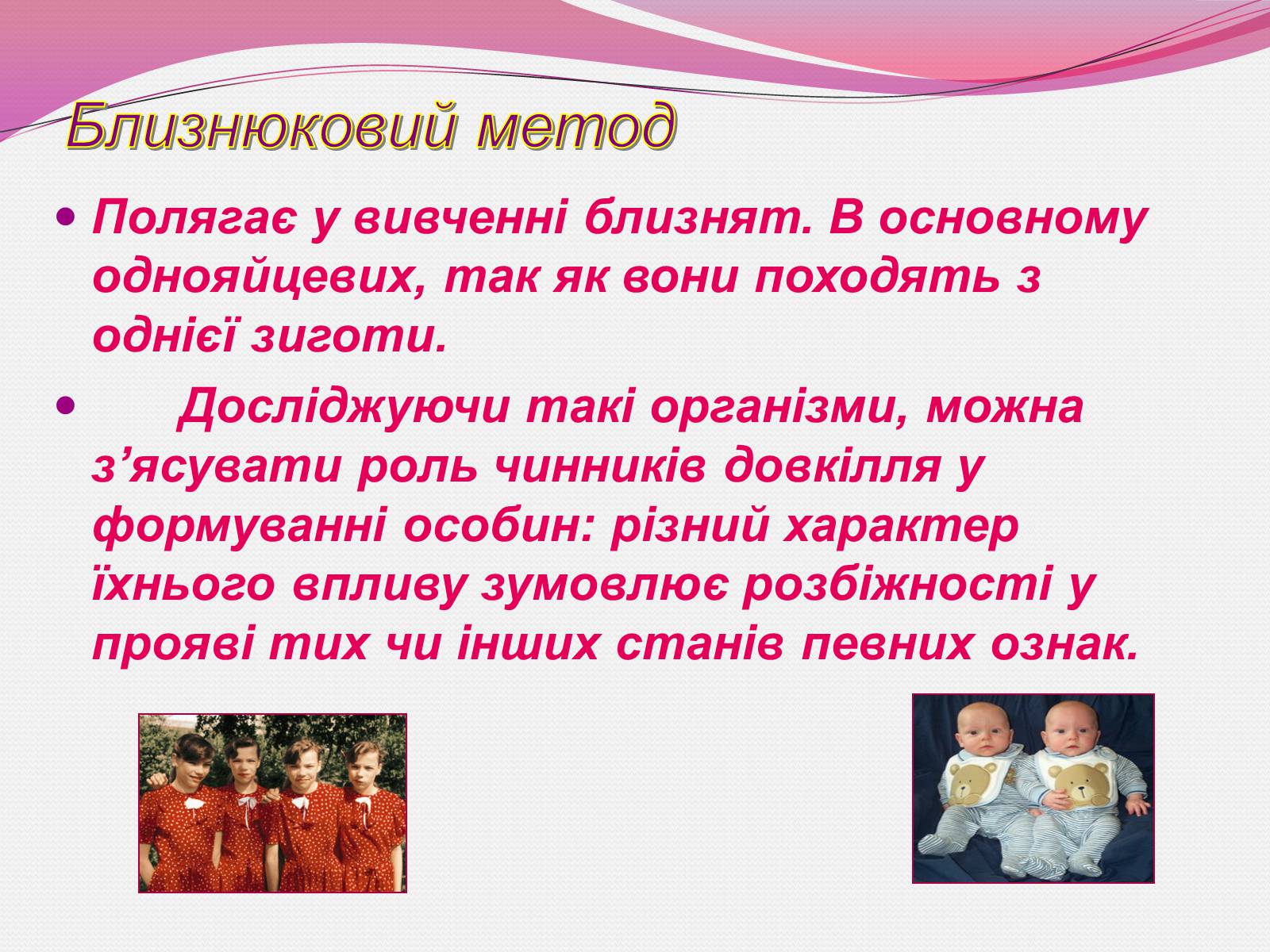 Близнюковий метод

• Полягає у вивченні близнят. В основному однояйцевих, так як вони походять з однієї зиготи.

• Досліджуючи такі організми, можна з’ясувати роль чинників довкілля у формуванні особин: різний характер їхнього впливу зумовлює розбіжності у прояві тих чи інших станів певних ознак.